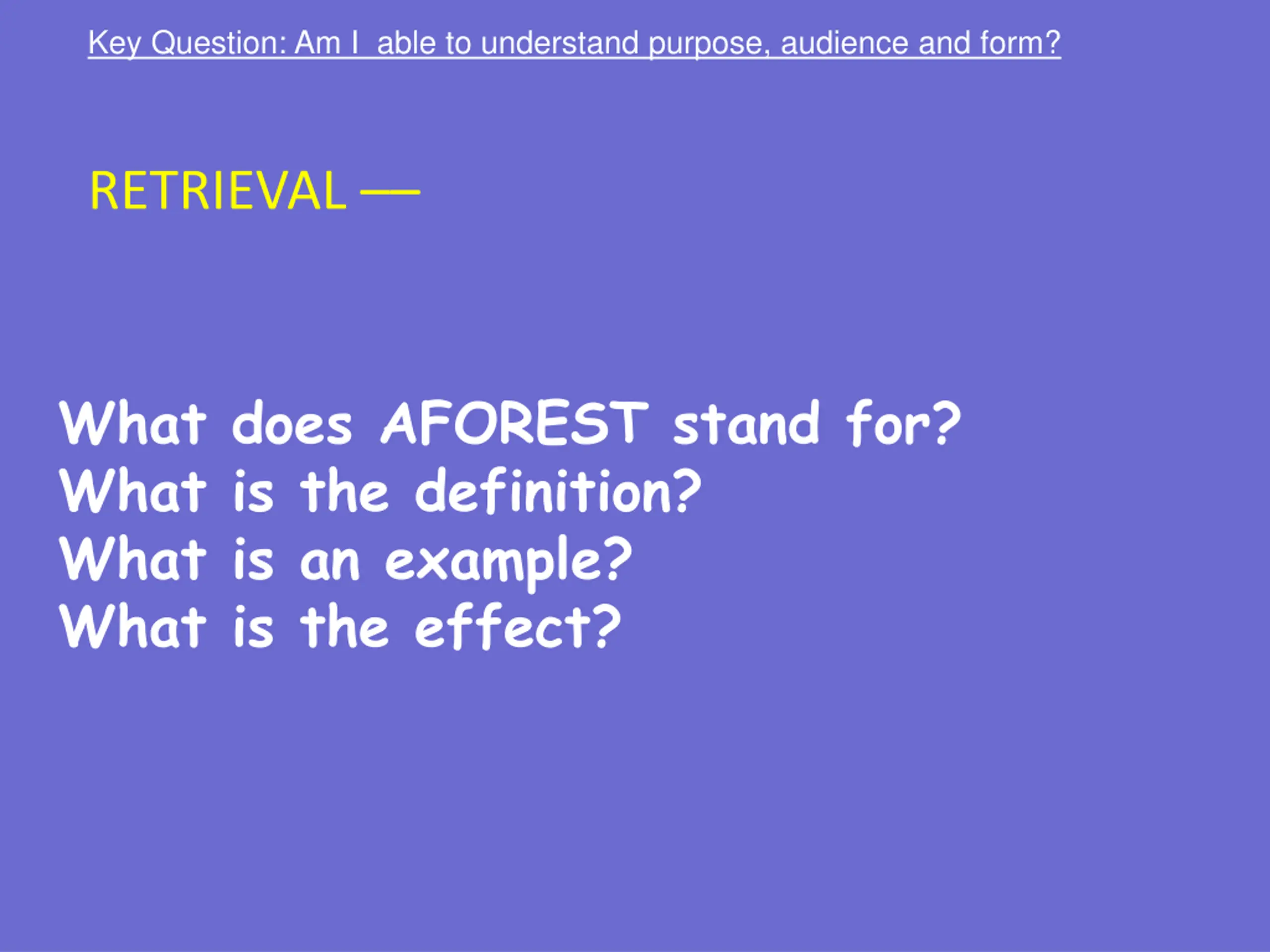 Key Question: Am I  able to understand purpose, audience and form?

RETRIEVAL —

What does AFOREST stand for?
What is the definition?
What is an example?
What is the effect?